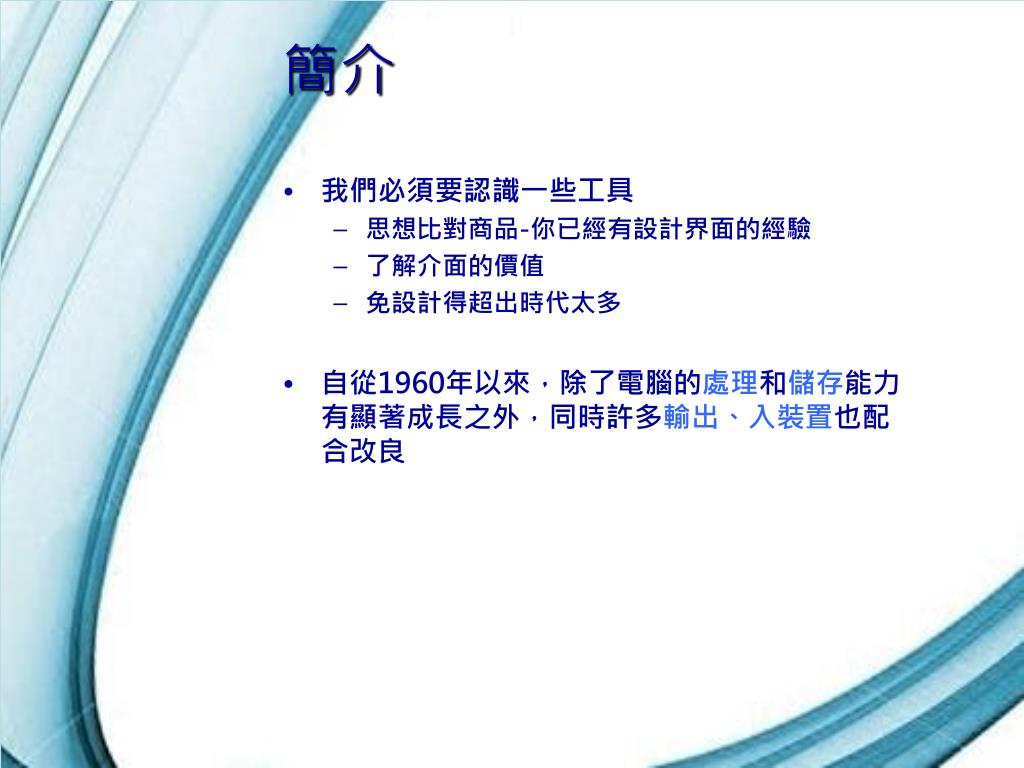 簡介

• 我們必須要認識一些工具
  – 思想比對商品-你已經有設計界面的經驗
  – 了解介面的價值
  – 免設計得超出時代太多

• 自從1960年以來，除了電腦的處理和儲存能力有顯著成長之外，同時許多輸出、入裝置也配合改良